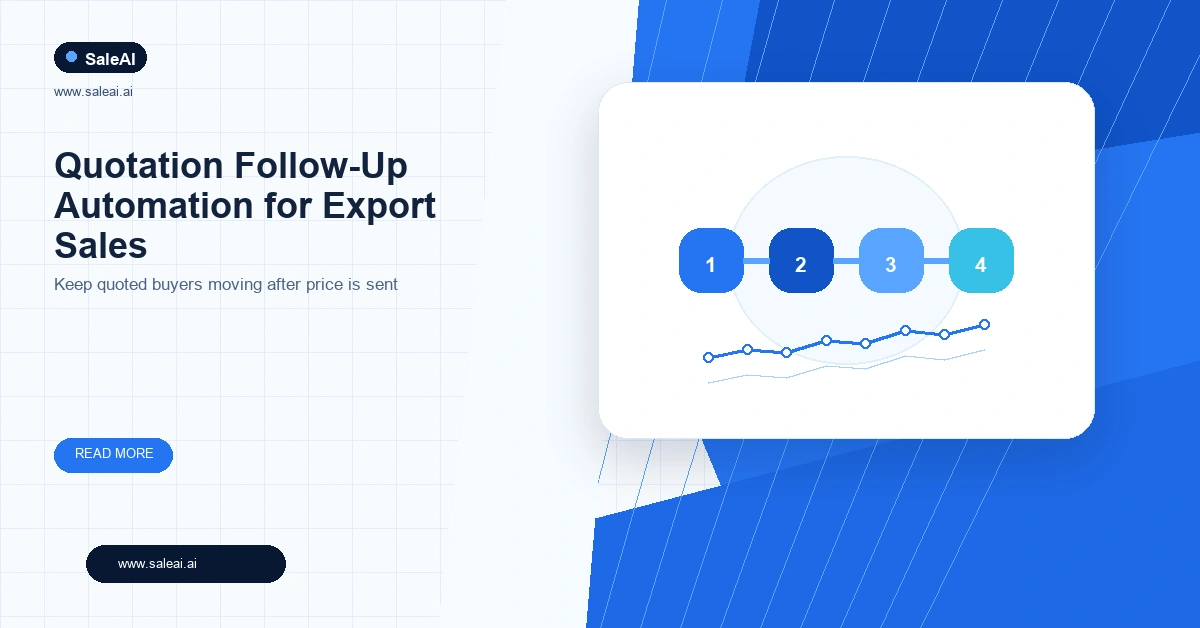 SaleAI

www.saleai.ai

Quotation Follow-Up Automation for Export Sales

Keep quoted buyers moving after price is sent

READ MORE

www.saleai.ai

1
2
3
4